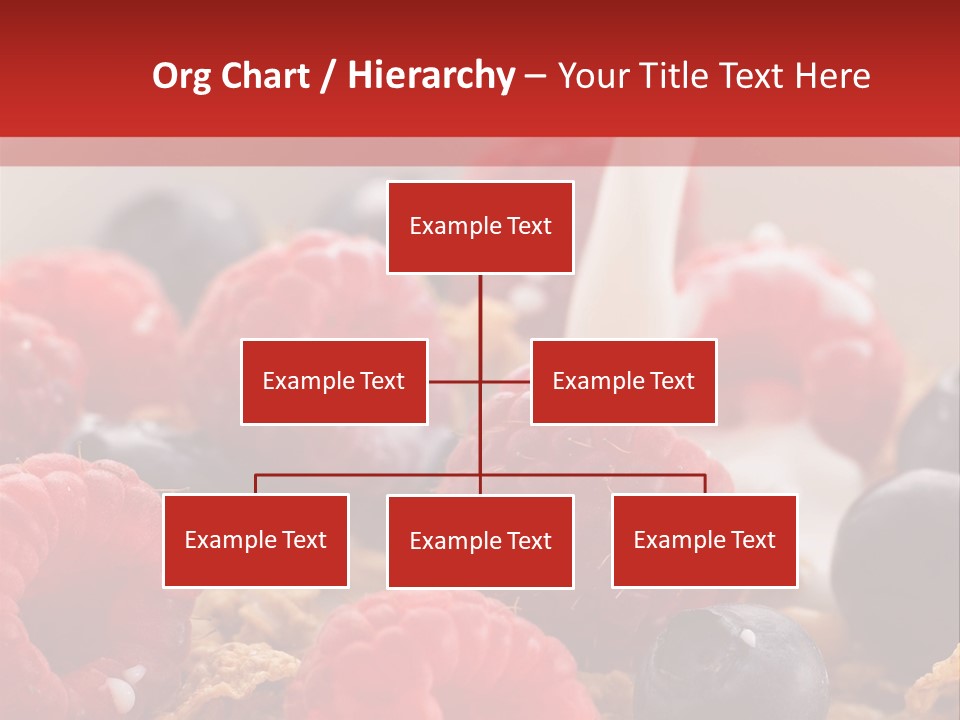 Org Chart / Hierarchy – Your Title Text Here

Example Text

Example Text

Example Text

Example Text

Example Text

Example Text